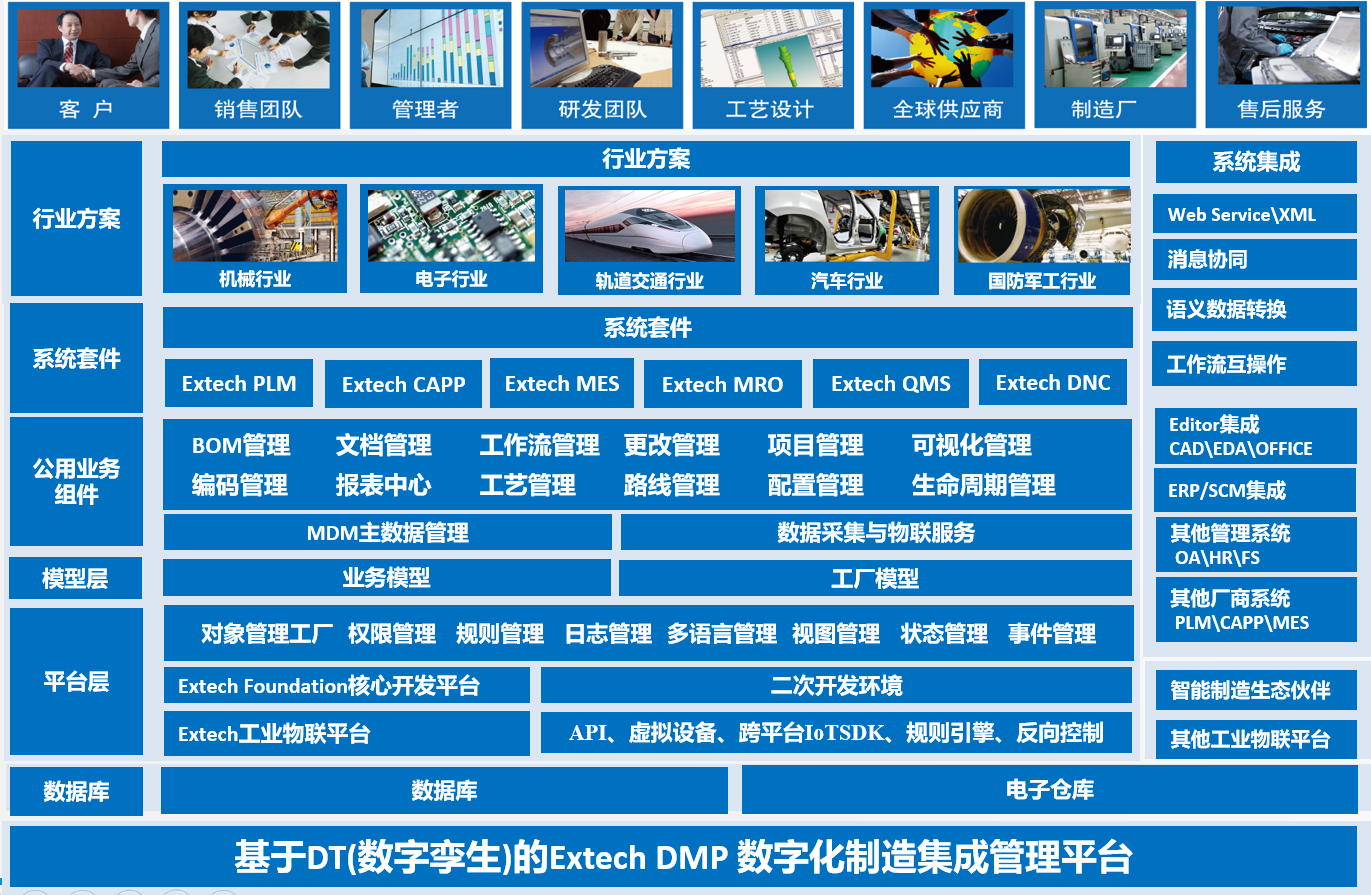 客 户
销售团队
管理者
研发团队
工艺设计
全球供应商
制造厂
售后服务

行业方案
行业方案
机械行业
电子行业
轨道交通行业
汽车行业
国防军工行业

系统套件
系统套件
Extech PLM
Extech CAPP
Extech MES
Extech MRO
Extech QMS
Extech DNC

公用业务组件
BOM管理 文档管理 工作流管理 更改管理 项目管理 可视化管理
编码管理 报表中心 工艺管理 路线管理 配置管理 生命周期管理
MDM主数据管理
数据采集与物联服务

模型层
业务模型
工厂模型

平台层
对象管理工厂 权限管理 规则管理 日志管理 多语言管理 视图管理 状态管理 事件管理
Extech Foundation核心开发平台
二次开发环境
Extech工业物联平台
API、虚拟设备、跨平台IoTSDK、规则引擎、反向控制

数据库
数据库
电子仓库

系统集成
Web Service\XML
消息协同
语义数据转换
工作流互操作
Editor集成 CAD\EDA\OFFICE
ERP/SCM集成
其他管理系统 OA\HR\FS
其他厂商系统 PLM\CAPP\MES
智能制造生态伙伴
其他工业物联平台

基于DT(数字孪生)的Extech DMP 数字化制造集成管理平台